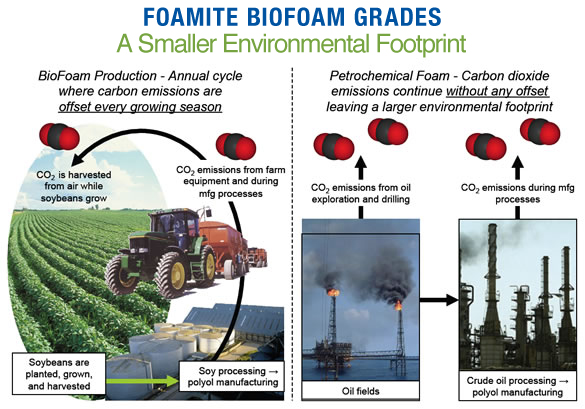 FOAMITE BIOFOAM GRADES
A Smaller Environmental Footprint

BioFoam Production - Annual cycle where carbon emissions are offset every growing season

$CO_2$ is harvested from air while soybeans grow

$CO_2$ emissions from farm equipment and during mfg processes

Soybeans are planted, grown, and harvested

Soy processing → polyol manufacturing

Petrochemical Foam - Carbon dioxide emissions continue without any offset leaving a larger environmental footprint

$CO_2$ emissions from oil exploration and drilling

$CO_2$ emissions during mfg processes

Oil fields

Crude oil processing → polyol manufacturing